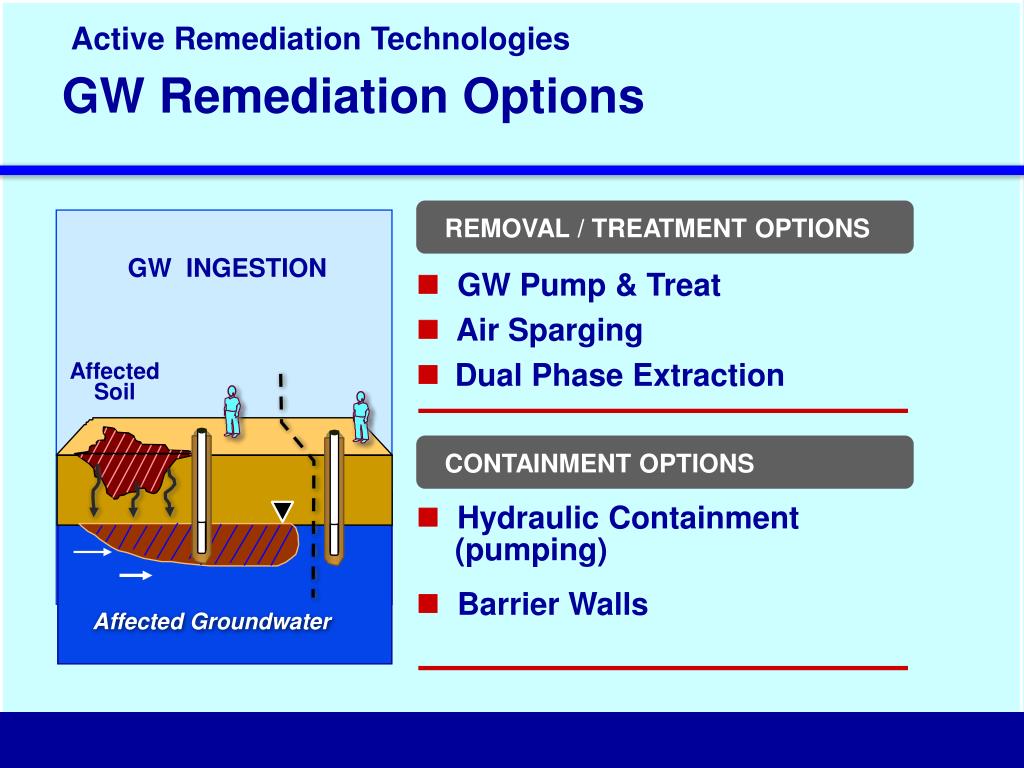 Active Remediation Technologies

GW Remediation Options

GW INGESTION

Affected Soil

Affected Groundwater

REMOVAL / TREATMENT OPTIONS

GW Pump & Treat

Air Sparging

Dual Phase Extraction

CONTAINMENT OPTIONS

Hydraulic Containment (pumping)

Barrier Walls